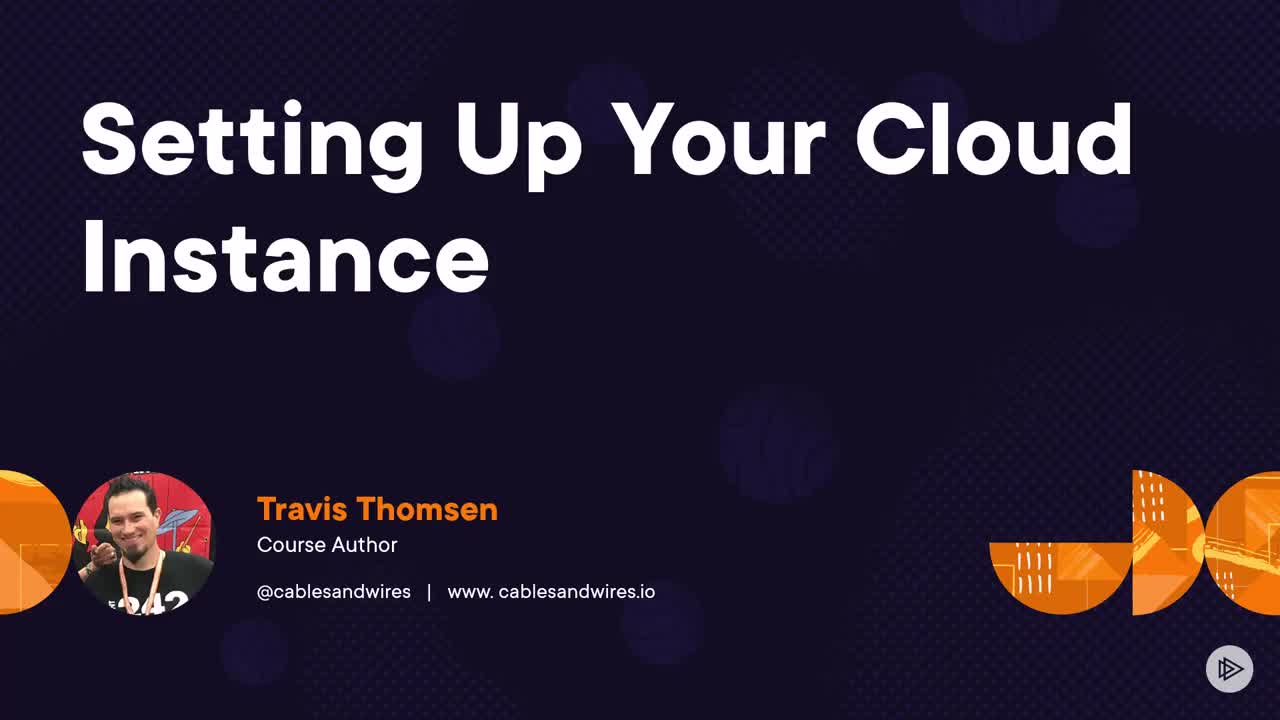 Setting Up Your Cloud Instance

Travis Thomsen
Course Author

@cablesandwires | www. cablesandwires.io